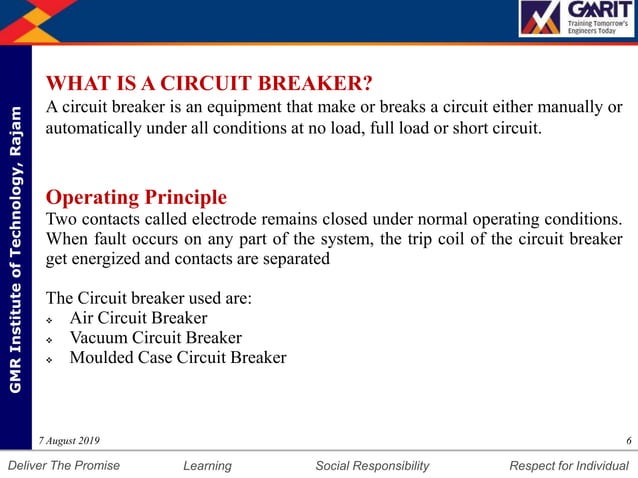 GMRIT
Training Tomorrow's Engineers Today

GMR Institute of Technology, Rajam

WHAT IS A CIRCUIT BREAKER?
A circuit breaker is an equipment that make or breaks a circuit either manually or automatically under all conditions at no load, full load or short circuit.

Operating Principle
Two contacts called electrode remains closed under normal operating conditions. When fault occurs on any part of the system, the trip coil of the circuit breaker get energized and contacts are separated

The Circuit breaker used are:
❖ Air Circuit Breaker
❖ Vacuum Circuit Breaker
❖ Moulded Case Circuit Breaker

7 August 2019

6

Deliver The Promise Learning Social Responsibility Respect for Individual